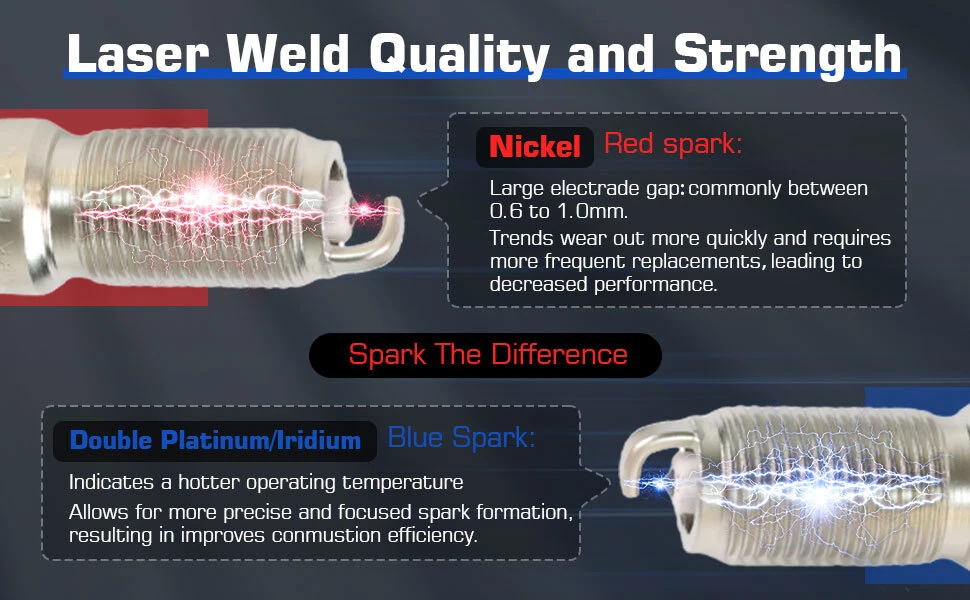 Laser Weld Quality and Strength

Nickel Red spark:

Large electrade gap: commonly between 0.6 to 1.0mm.

Trends wear out more quickly and requires more frequent replacements, leading to decreased performance.

Spark The Difference

Double Platinum/Iridium Blue Spark:

Indicates a hotter operating temperature

Allows for more precise and focused spark formation, resulting in improves conmustion efficiency.